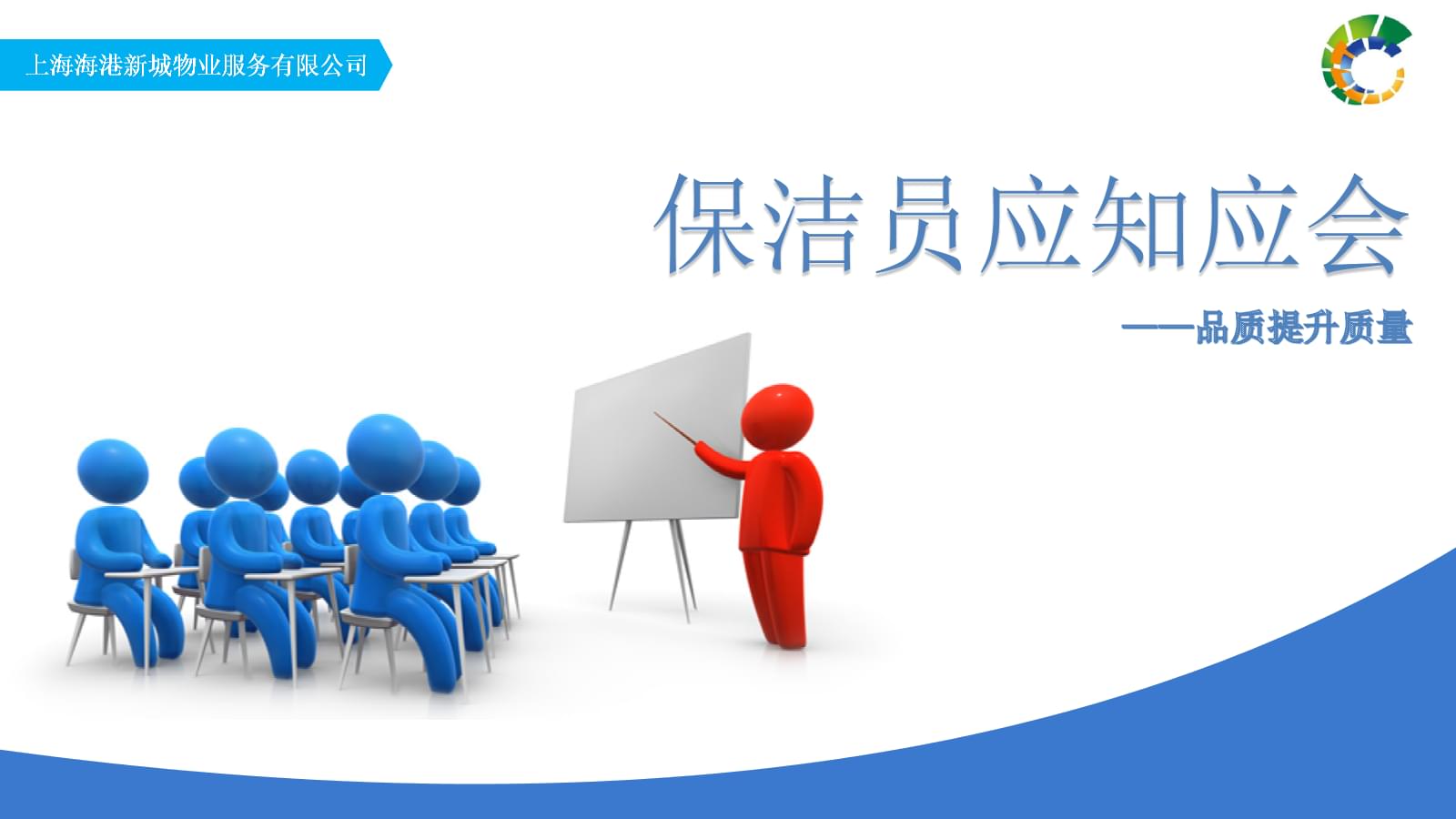 上海海港新城物业服务有限公司

保洁员应知应会

——品质提升质量